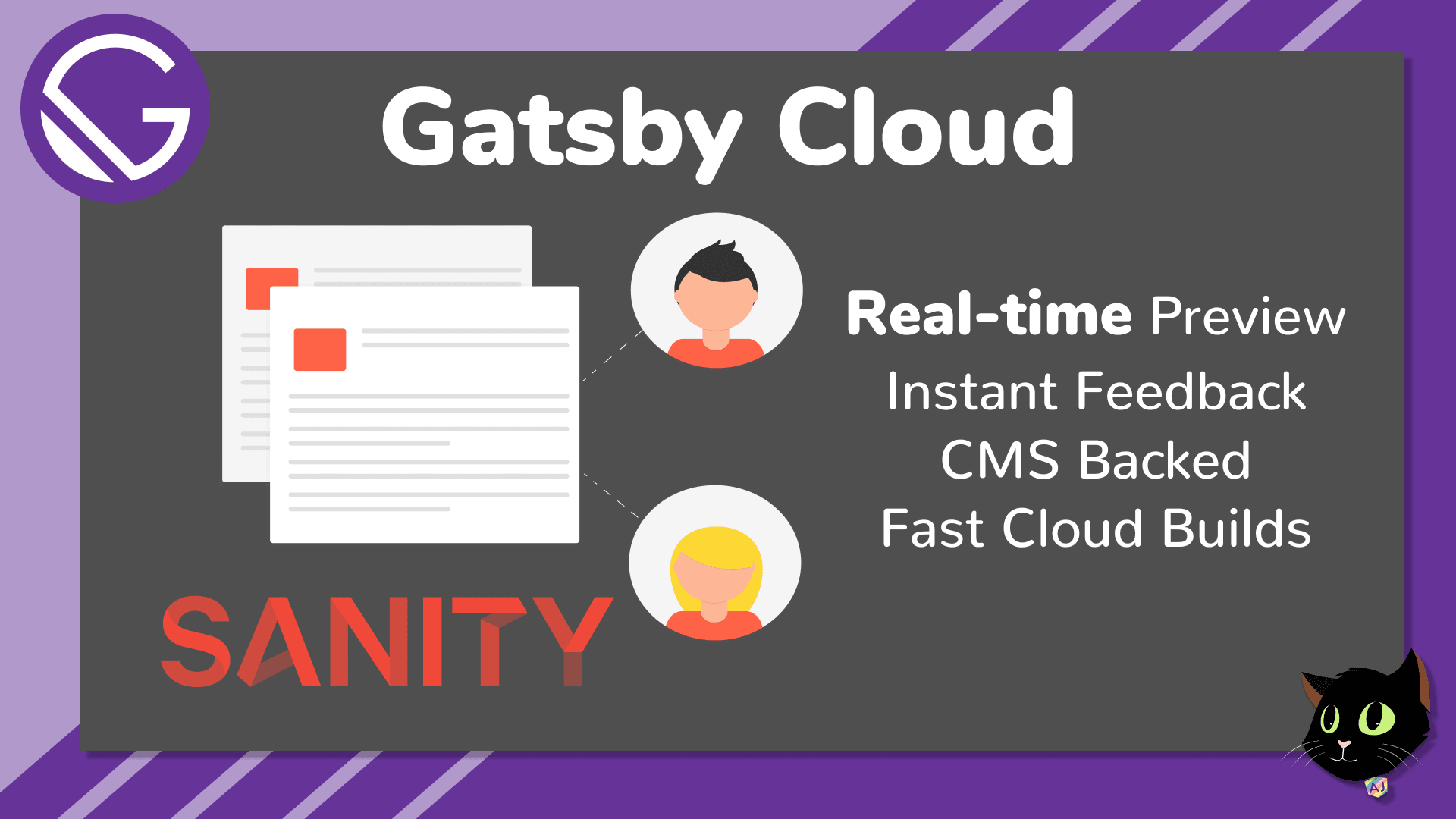 Gatsby Cloud

Real-time Preview
Instant Feedback
CMS Backed
Fast Cloud Builds

SANITY

AJ